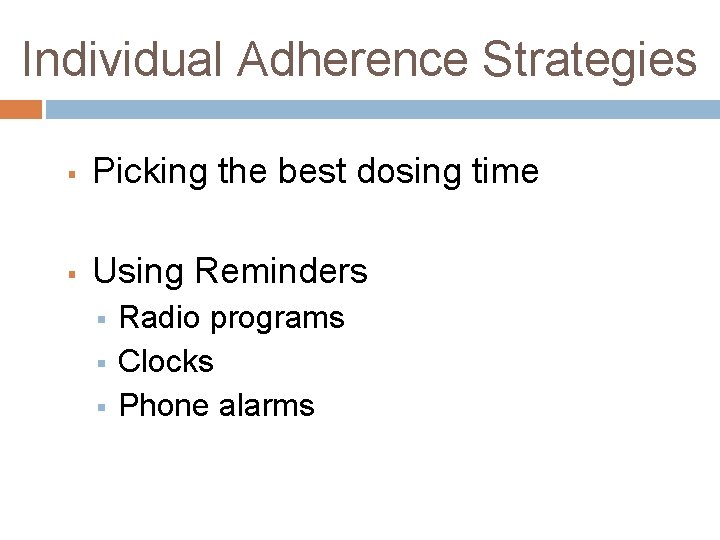 Individual Adherence Strategies

- Picking the best dosing time

- Using Reminders
  - Radio programs
  - Clocks
  - Phone alarms